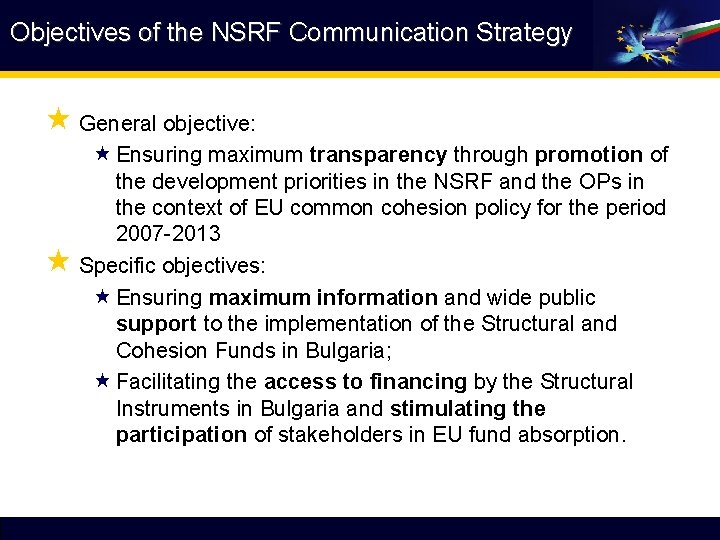 Objectives of the NSRF Communication Strategy

General objective:

Ensuring maximum transparency through promotion of the development priorities in the NSRF and the OPs in the context of EU common cohesion policy for the period 2007-2013

Specific objectives:

Ensuring maximum information and wide public support to the implementation of the Structural and Cohesion Funds in Bulgaria;

Facilitating the access to financing by the Structural Instruments in Bulgaria and stimulating the participation of stakeholders in EU fund absorption.